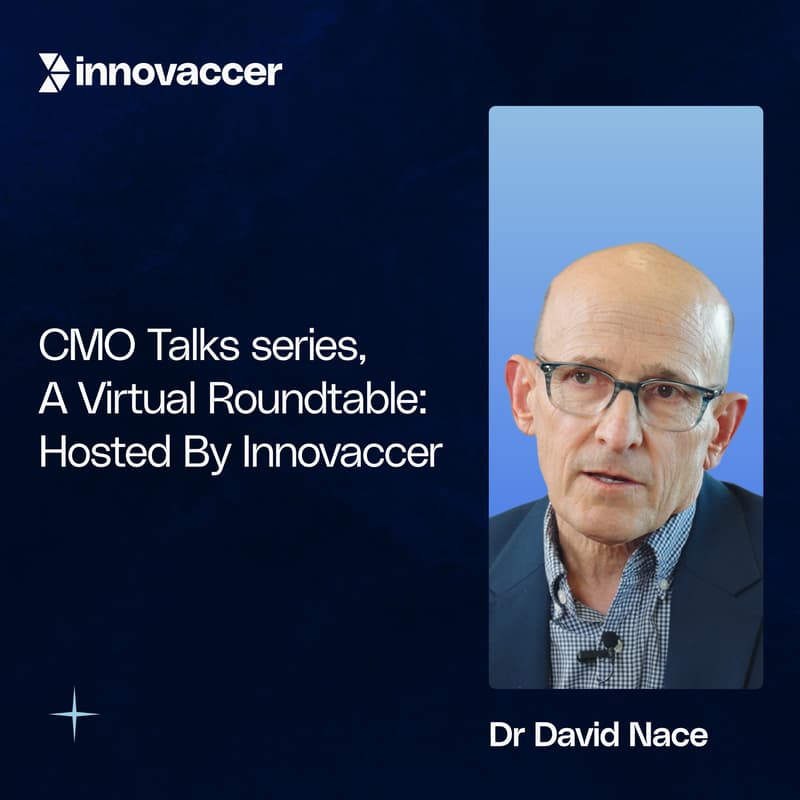 innovaccer

CMO Talks series,
A Virtual Roundtable:
Hosted By Innovaccer

Dr David Nace